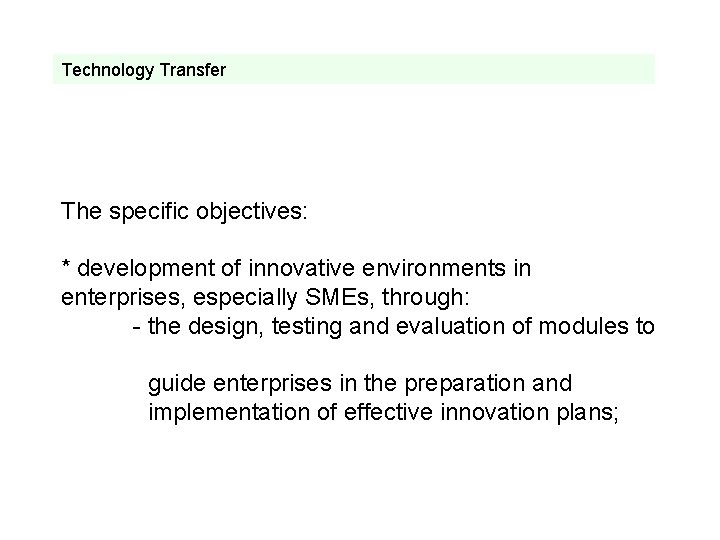 Technology Transfer

The specific objectives:

* development of innovative environments in enterprises, especially SMEs, through:
- the design, testing and evaluation of modules to

guide enterprises in the preparation and implementation of effective innovation plans;